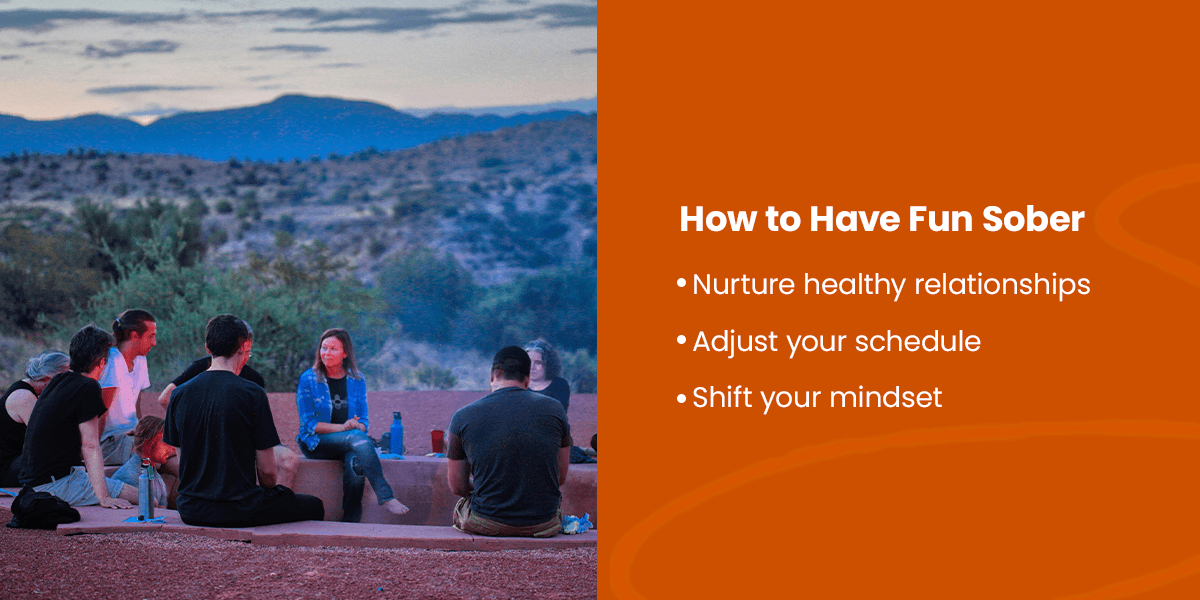 How to Have Fun Sober

• Nurture healthy relationships
• Adjust your schedule
• Shift your mindset